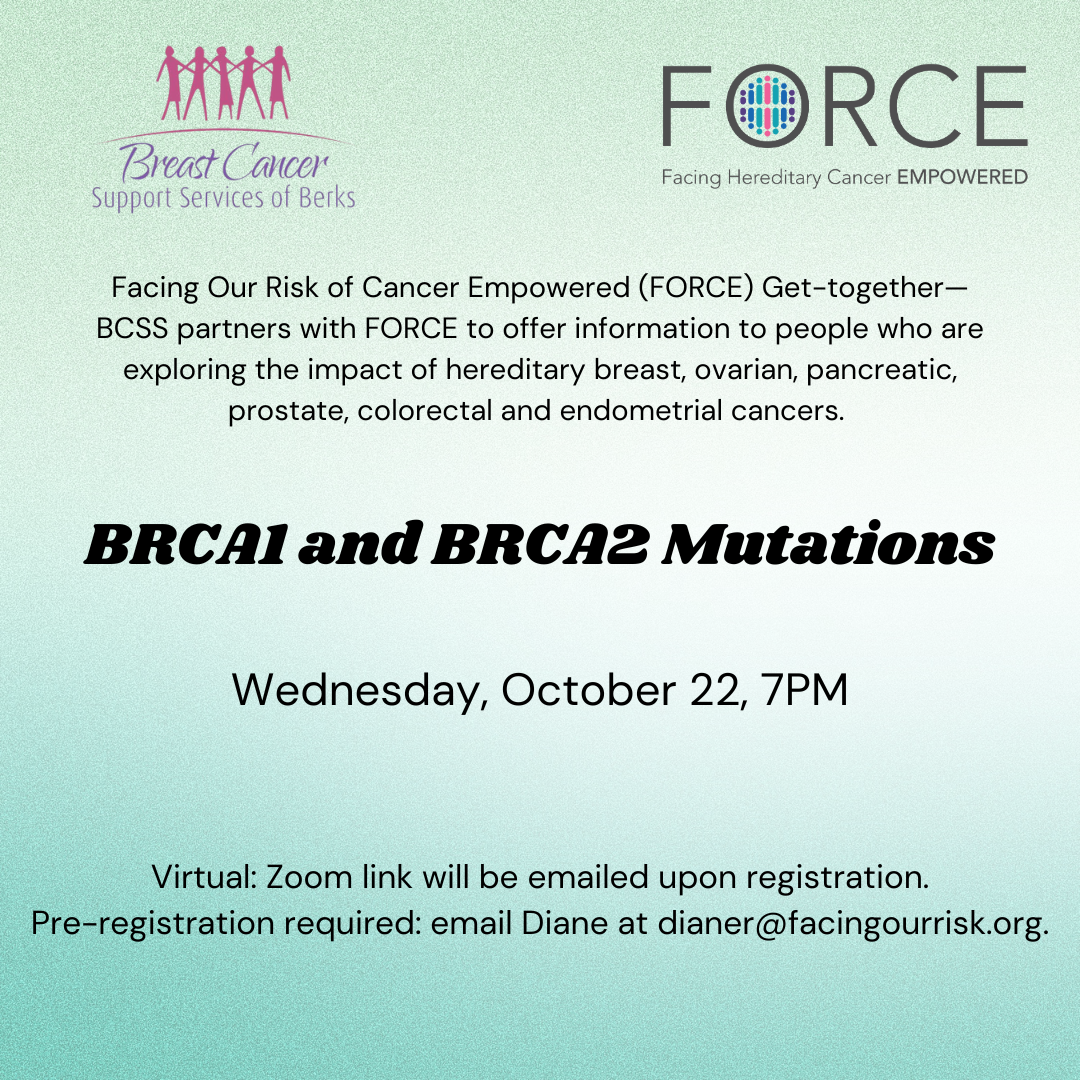 Breast Cancer
Support Services of Berks

FORCE
Facing Hereditary Cancer EMPOWERED

Facing Our Risk of Cancer Empowered (FORCE) Get-together— BCSS partners with FORCE to offer information to people who are exploring the impact of hereditary breast, ovarian, pancreatic, prostate, colorectal and endometrial cancers.

BRCA1 and BRCA2 Mutations

Wednesday, October 22, 7PM

Virtual: Zoom link will be emailed upon registration.
Pre-registration required: email Diane at dianer@facingourrisk.org.